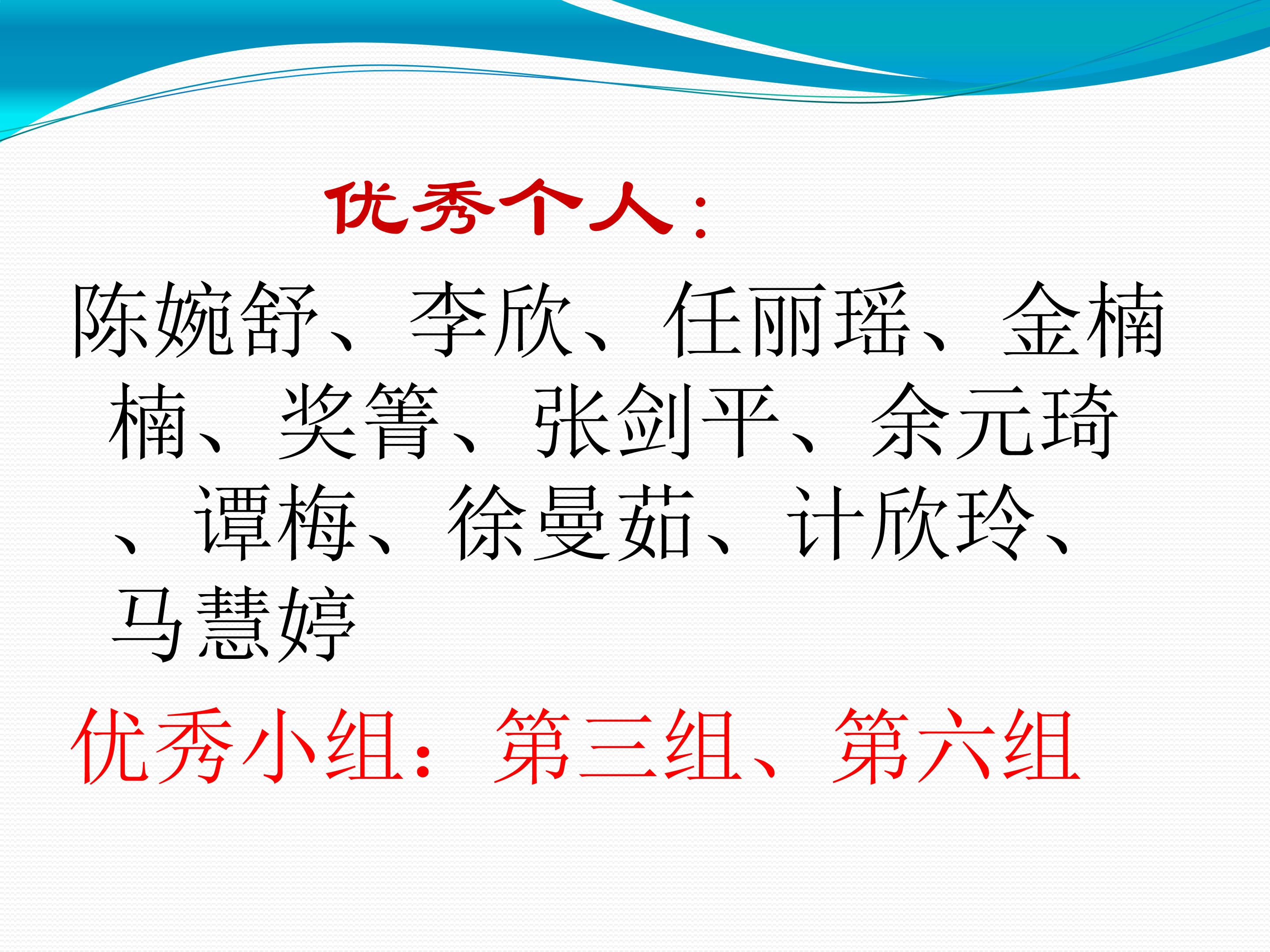 优秀个人：

陈婉舒、李欣、任丽瑶、金楠楠、奖箐、张剑平、余元琦、谭梅、徐曼茹、计欣玲、马慧婷

优秀小组：第三组、第六组